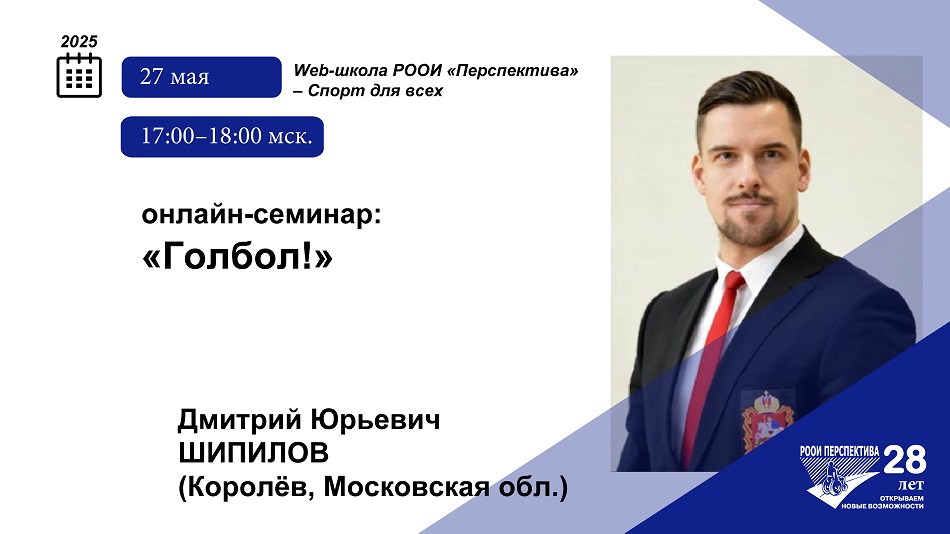 2025

27 мая

Web-школа РООИ «Перспектива» – Спорт для всех

17:00–18:00 мск.

онлайн-семинар:
«Голбол!»

Дмитрий Юрьевич
ШИПИЛОВ
(Королёв, Московская обл.)

РООИ ПЕРСПЕКТИВА 28 лет
ОТКРЫВАЕМ НОВЫЕ ВОЗМОЖНОСТИ